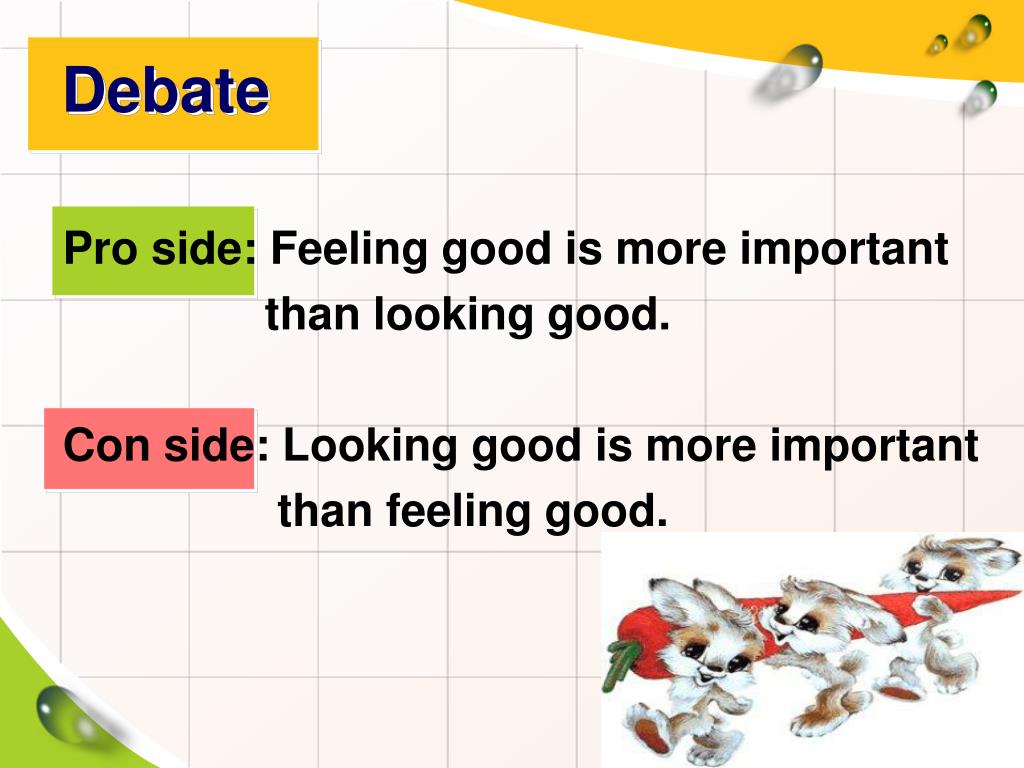 Debate

Pro side: Feeling good is more important than looking good.

Con side: Looking good is more important than feeling good.